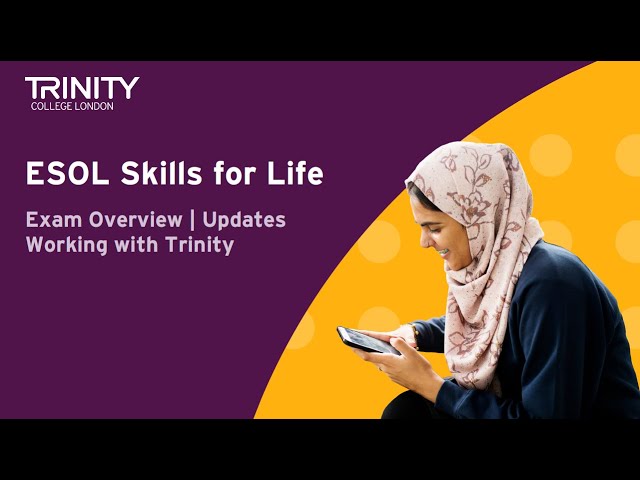 TRINITY
COLLEGE LONDON

ESOL Skills for Life

Exam Overview | Updates
Working with Trinity